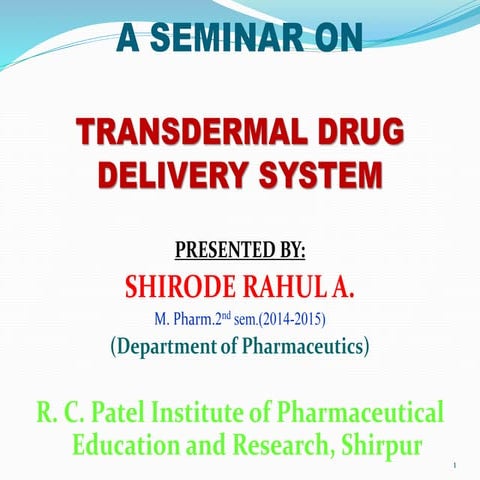 A SEMINAR ON

TRANSDERMAL DRUG DELIVERY SYSTEM

PRESENTED BY:

SHIRODE RAHUL A.

M. Pharm.2$^{nd}$ sem.(2014-2015)

(Department of Pharmaceutics)

R. C. Patel Institute of Pharmaceutical Education and Research, Shirpur

1